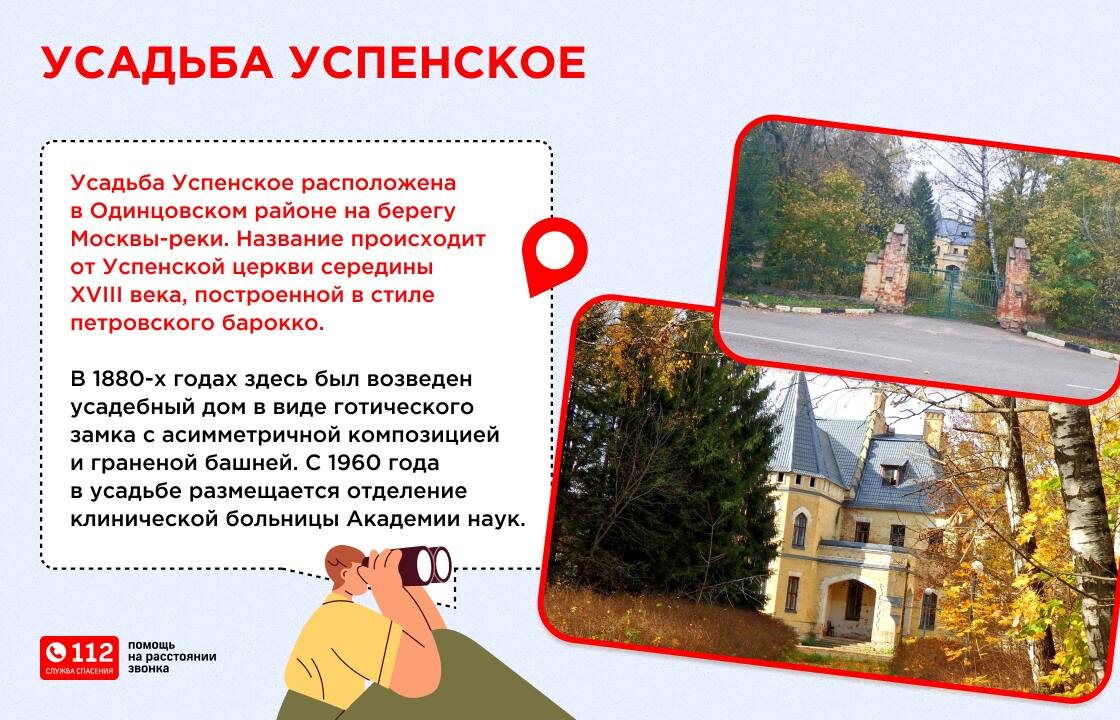 УСАДЬБА УСПЕНСКОЕ

Усадьба Успенское расположена в Одинцовском районе на берегу Москвы-реки. Название происходит от Успенской церкви середины XVIII века, построенной в стиле петровского барокко.

В 1880-х годах здесь был возведен усадебный дом в виде готического замка с асимметричной композицией и граненой башней. С 1960 года в усадьбе размещается отделение клинической больницы Академии наук.

112 СЛУЖБА СПАСЕНИЯ

помощь на расстоянии звонка